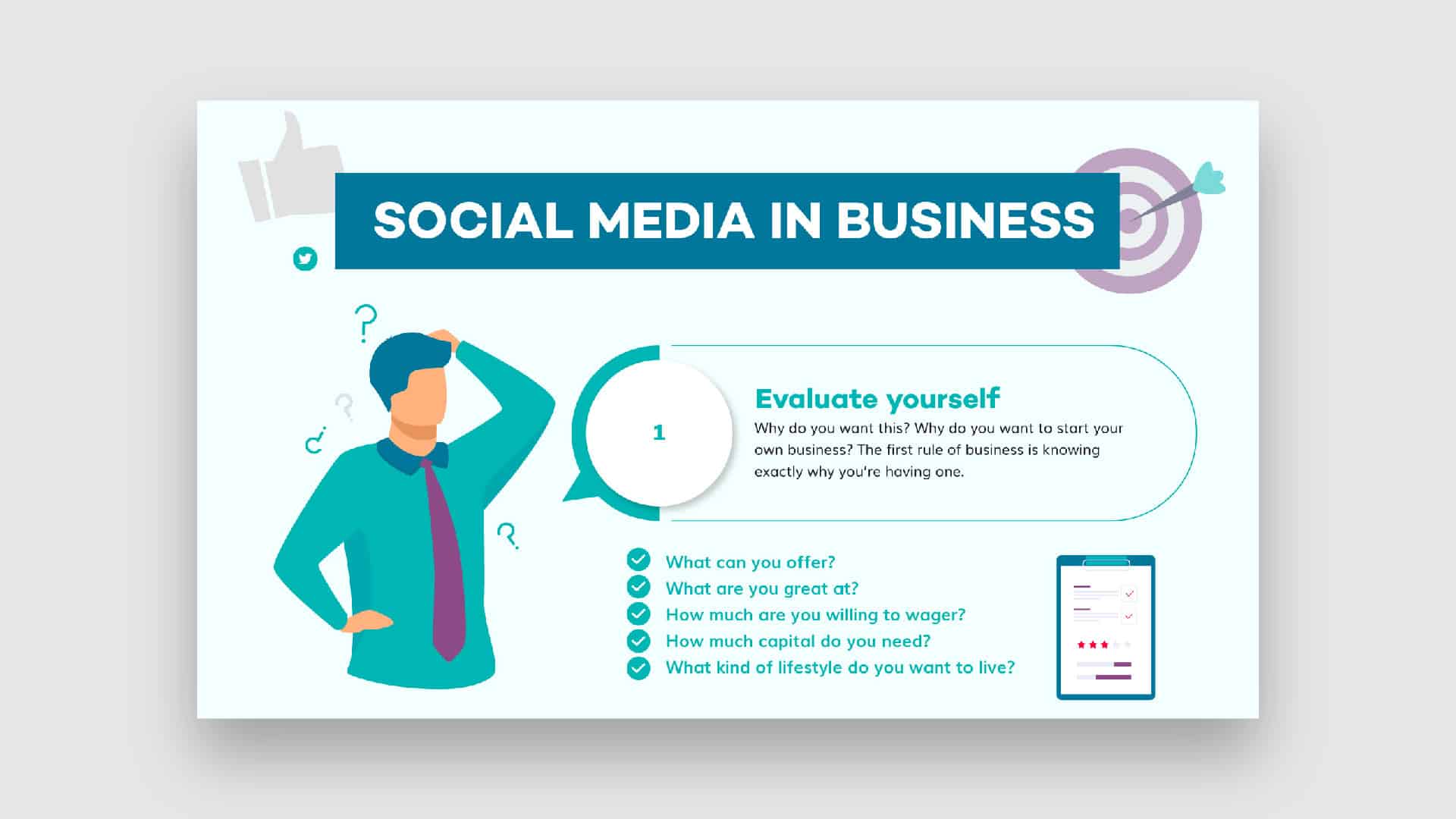 SOCIAL MEDIA IN BUSINESS

1

Evaluate yourself

Why do you want this? Why do you want to start your own business? The first rule of business is knowing exactly why you're having one.

What can you offer?
What are you great at?
How much are you willing to wager?
How much capital do you need?
What kind of lifestyle do you want to live?